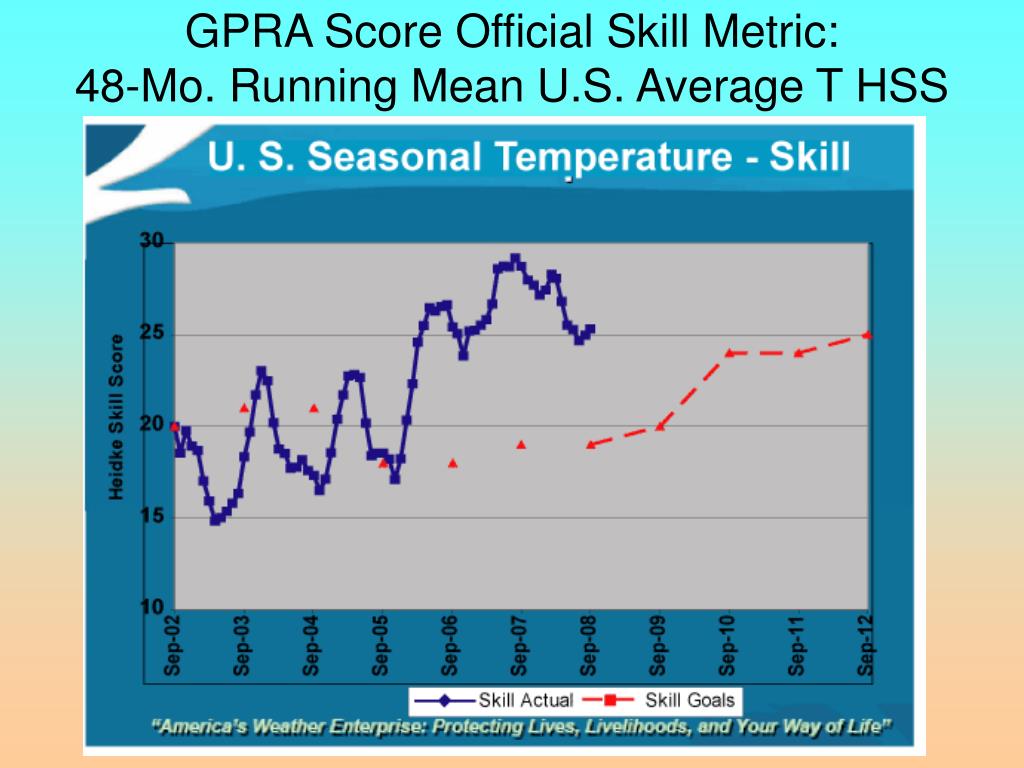 GPRA Score Official Skill Metric:
48-Mo. Running Mean U.S. Average T HSS

U. S. Seasonal Temperature - Skill

Heidke Skill Score

30
25
20
15
10

Sep-02
Sep-03
Sep-04
Sep-05
Sep-06
Sep-07
Sep-08
Sep-09
Sep-10
Sep-11
Sep-12

Skill Actual
Skill Goals

"America's Weather Enterprise: Protecting Lives, Livelihoods, and Your Way of Life"